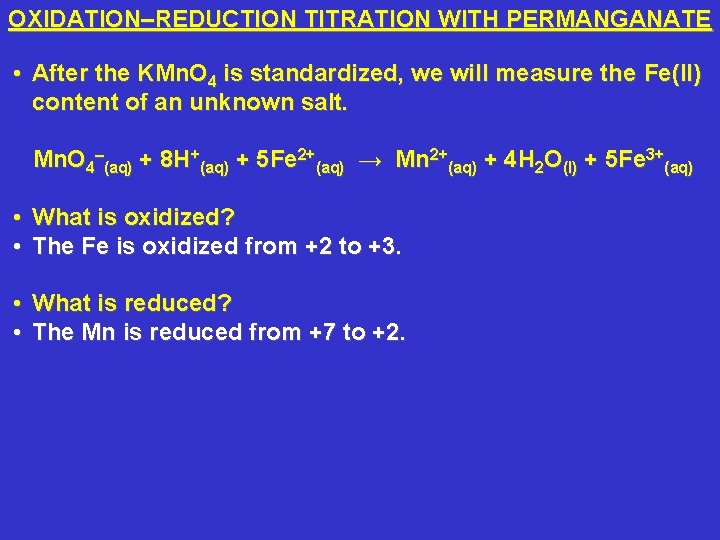 OXIDATION–REDUCTION TITRATION WITH PERMANGANATE

• After the $KMnO_4$ is standardized, we will measure the Fe(II) content of an unknown salt.

$MnO_4^-{}_{(aq)} + 8H^+{}_{(aq)} + 5Fe^{2+}{}_{(aq)} \rightarrow Mn^{2+}{}_{(aq)} + 4H_2O_{(l)} + 5Fe^{3+}{}_{(aq)}$

• What is oxidized?
• The Fe is oxidized from +2 to +3.

• What is reduced?
• The Mn is reduced from +7 to +2.